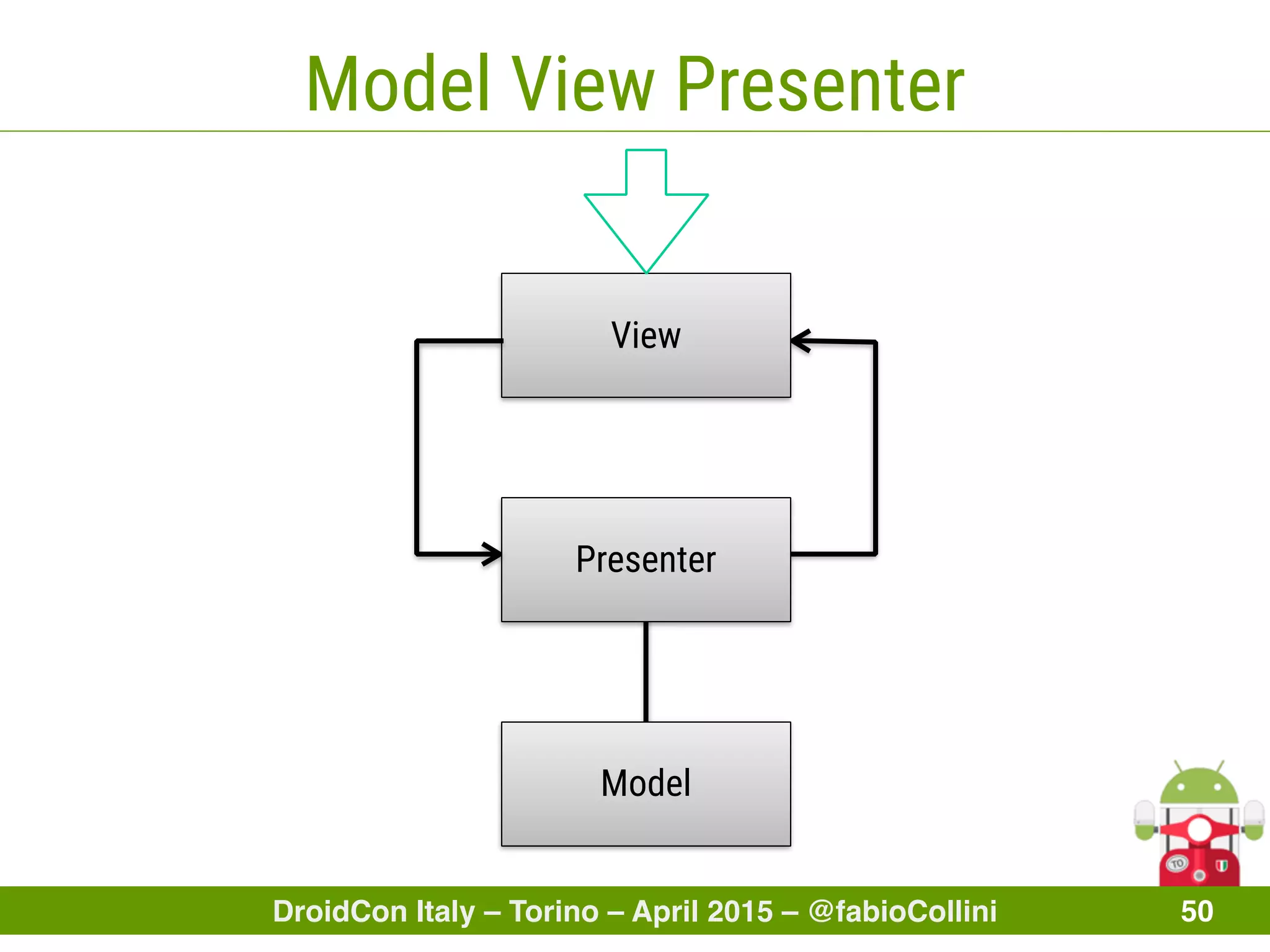 Model View Presenter

View

Presenter

Model

TO

DroidCon Italy – Torino – April 2015 – @fabioCollini

50